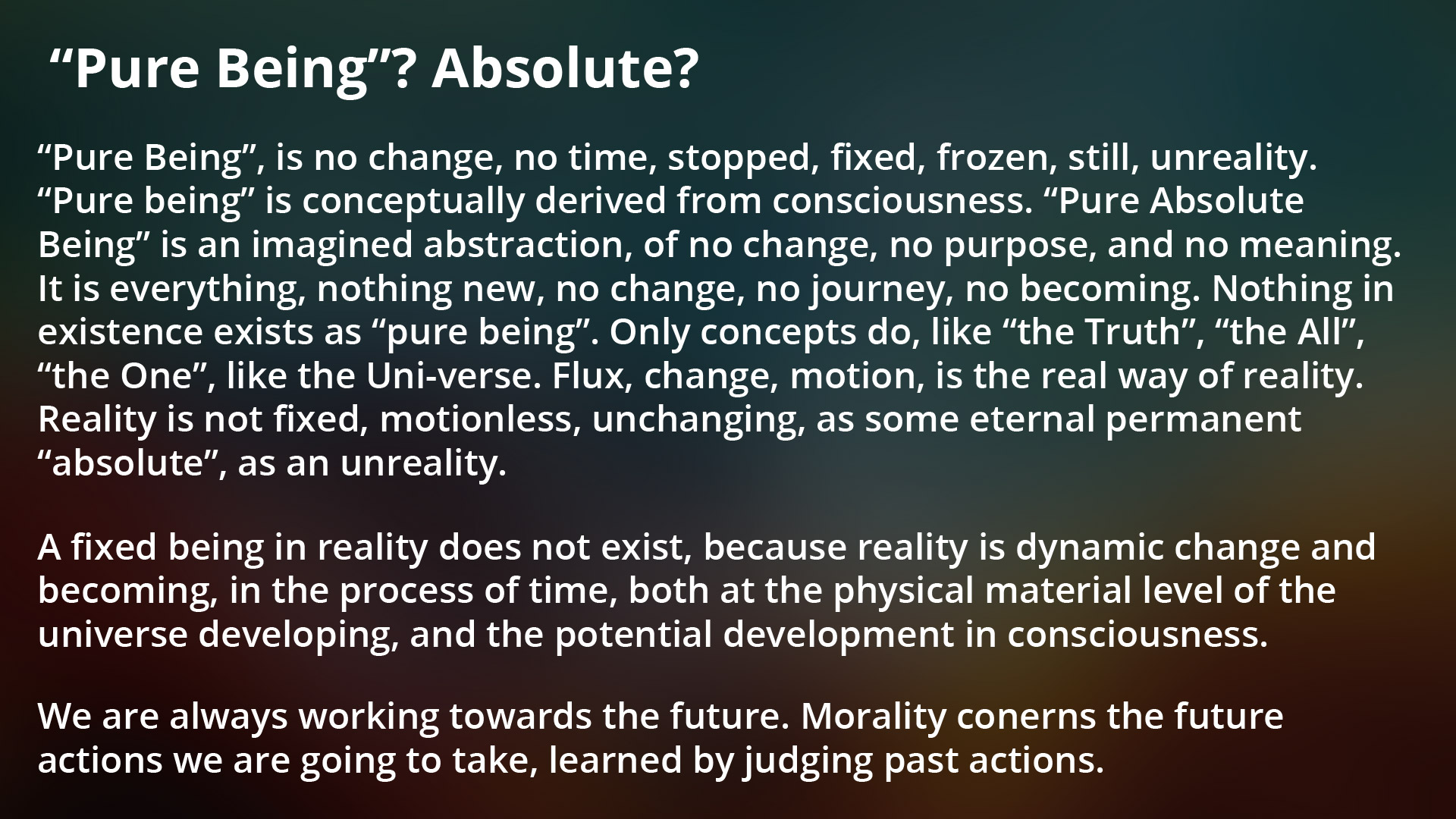 “Pure Being”? Absolute?

“Pure Being”, is no change, no time, stopped, fixed, frozen, still, unreality. “Pure being” is conceptually derived from consciousness. “Pure Absolute Being” is an imagined abstraction, of no change, no purpose, and no meaning. It is everything, nothing new, no change, no journey, no becoming. Nothing in existence exists as “pure being”. Only concepts do, like “the Truth”, “the All”, “the One”, like the Uni-verse. Flux, change, motion, is the real way of reality. Reality is not fixed, motionless, unchanging, as some eternal permanent “absolute”, as an unreality.

A fixed being in reality does not exist, because reality is dynamic change and becoming, in the process of time, both at the physical material level of the universe developing, and the potential development in consciousness.

We are always working towards the future. Morality conerns the future actions we are going to take, learned by judging past actions.